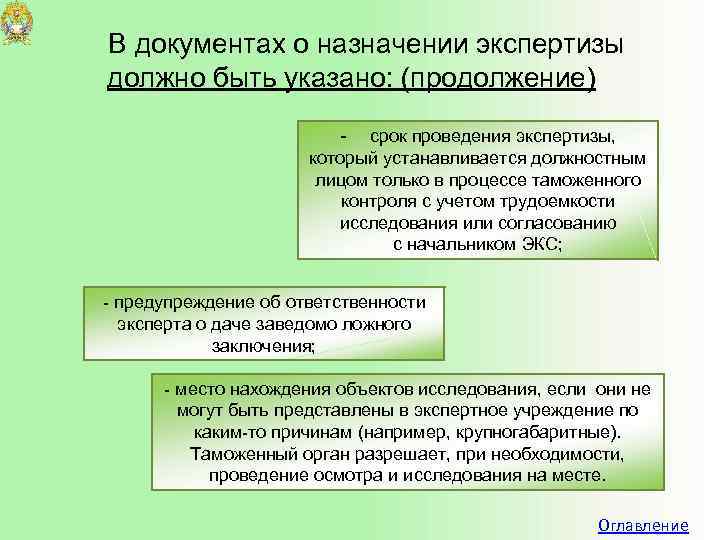 В документах о назначении экспертизы должно быть указано: (продолжение)

- срок проведения экспертизы, который устанавливается должностным лицом только в процессе таможенного контроля с учетом трудоемкости исследования или согласованию с начальником ЭКС;

- предупреждение об ответственности эксперта о даче заведомо ложного заключения;

- место нахождения объектов исследования, если они не могут быть представлены в экспертное учреждение по каким-то причинам (например, крупногабаритные). Таможенный орган разрешает, при необходимости, проведение осмотра и исследования на месте.

Оглавление